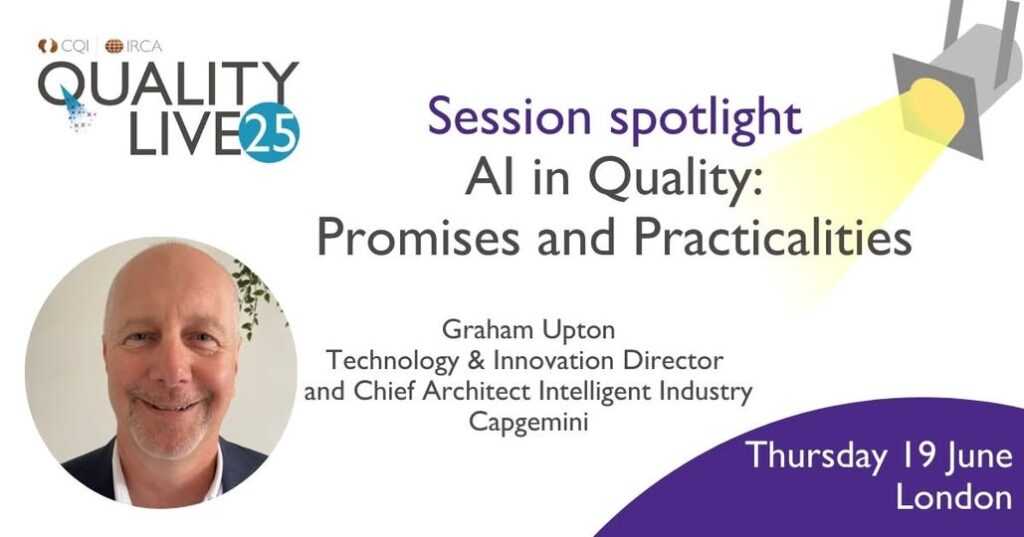 CQI | IRCA
QUALITY LIVE 25

Session spotlight
AI in Quality: Promises and Practicalities

Graham Upton
Technology & Innovation Director
and Chief Architect Intelligent Industry
Capgemini

Thursday 19 June
London